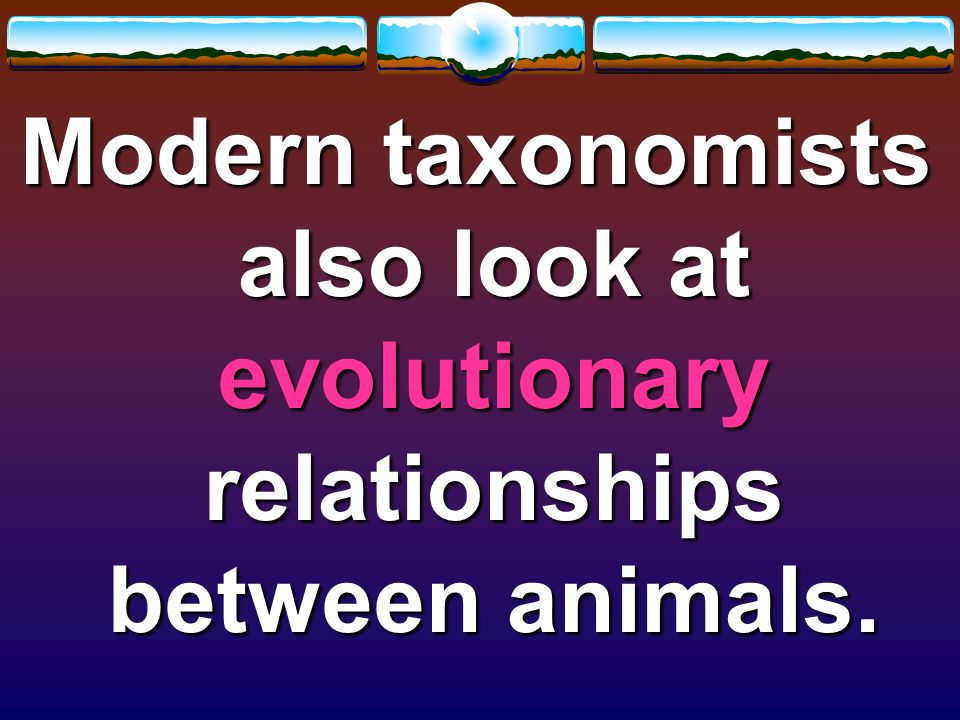 Modern taxonomists also look at evolutionary relationships between animals.